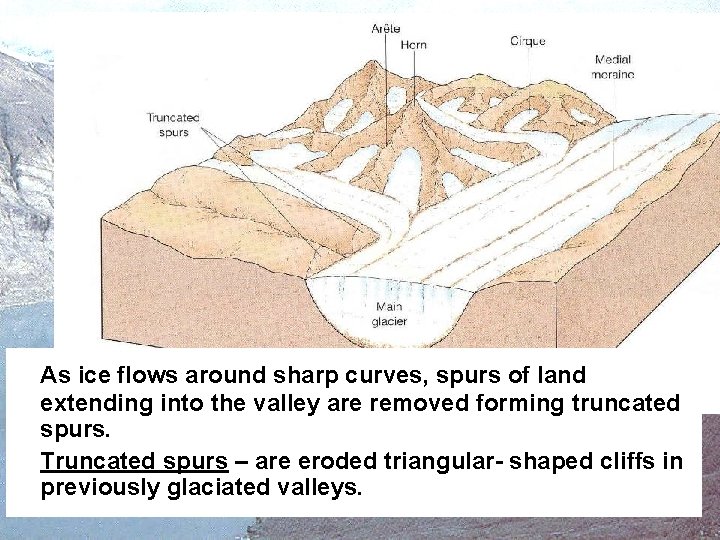 Arête
Horn
Cirque
Medial moraine
Truncated spurs
Main glacier

As ice flows around sharp curves, spurs of land extending into the valley are removed forming truncated spurs.

Truncated spurs – are eroded triangular- shaped cliffs in previously glaciated valleys.